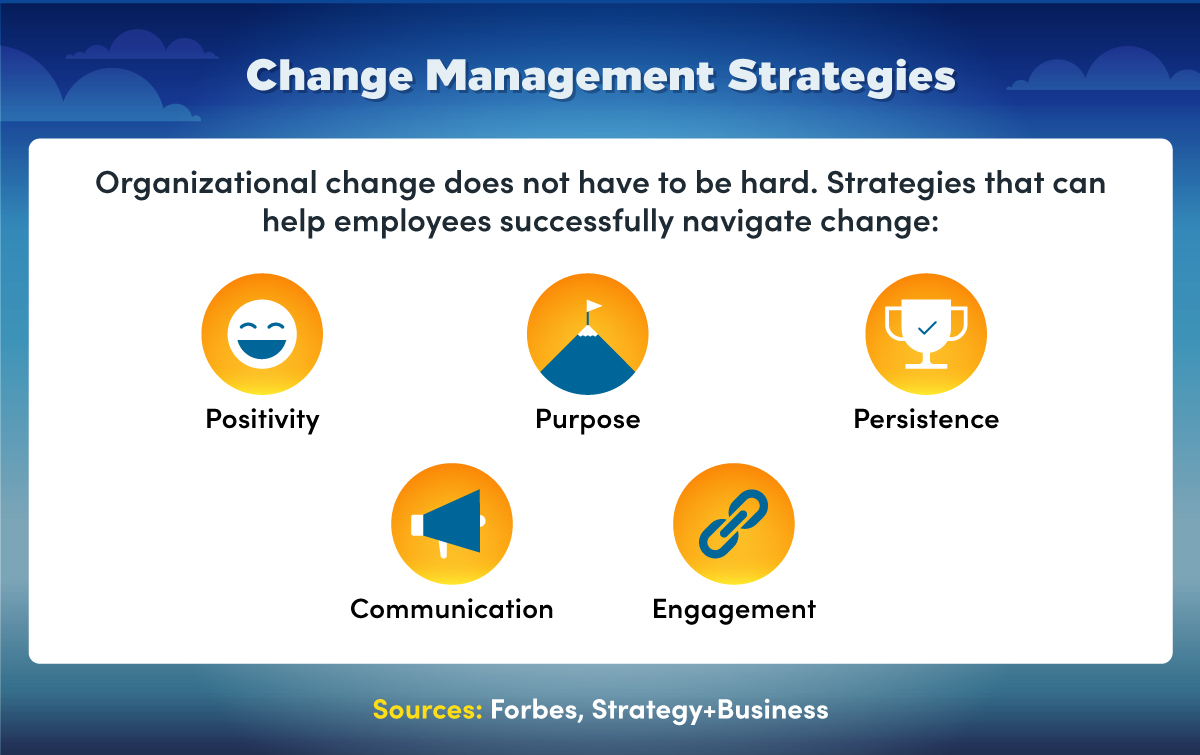 Change Management Strategies

Organizational change does not have to be hard. Strategies that can help employees successfully navigate change:

Positivity

Purpose

Persistence

Communication

Engagement

Sources: Forbes, Strategy+Business